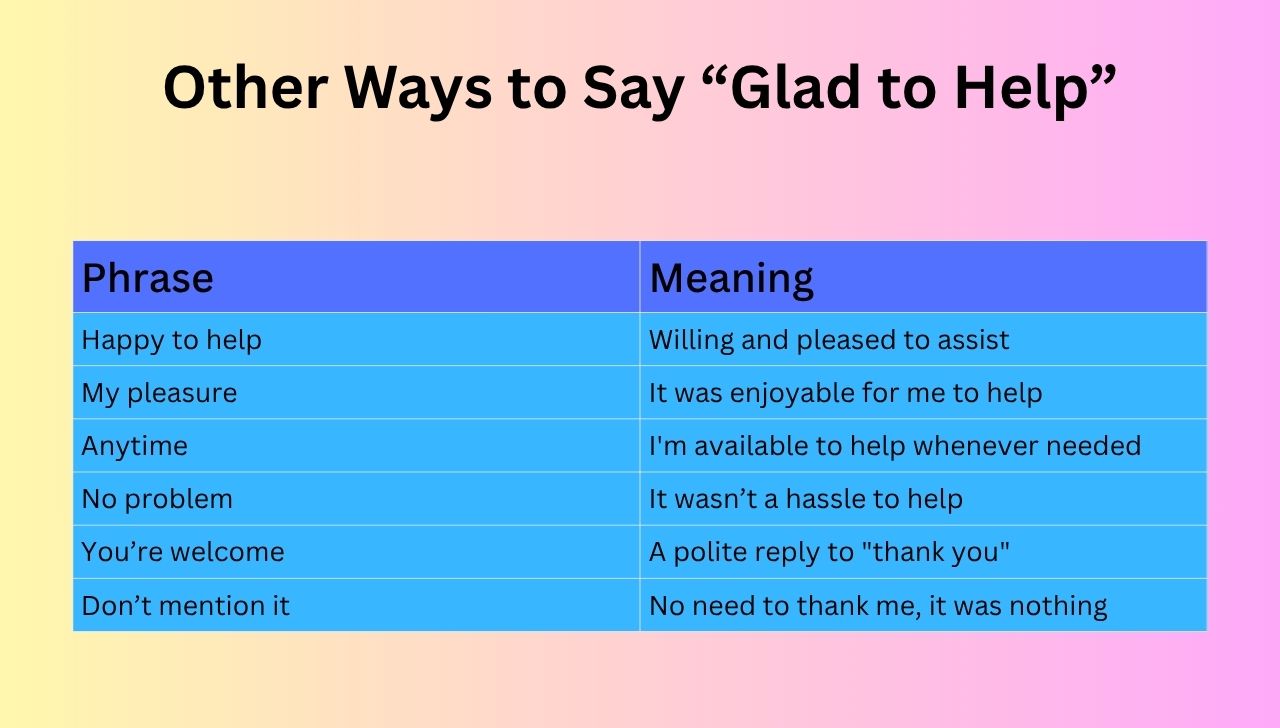 Other Ways to Say “Glad to Help”

| Phrase | Meaning |
|---|---|
| Happy to help | Willing and pleased to assist |
| My pleasure | It was enjoyable for me to help |
| Anytime | I'm available to help whenever needed |
| No problem | It wasn’t a hassle to help |
| You’re welcome | A polite reply to "thank you" |
| Don’t mention it | No need to thank me, it was nothing |